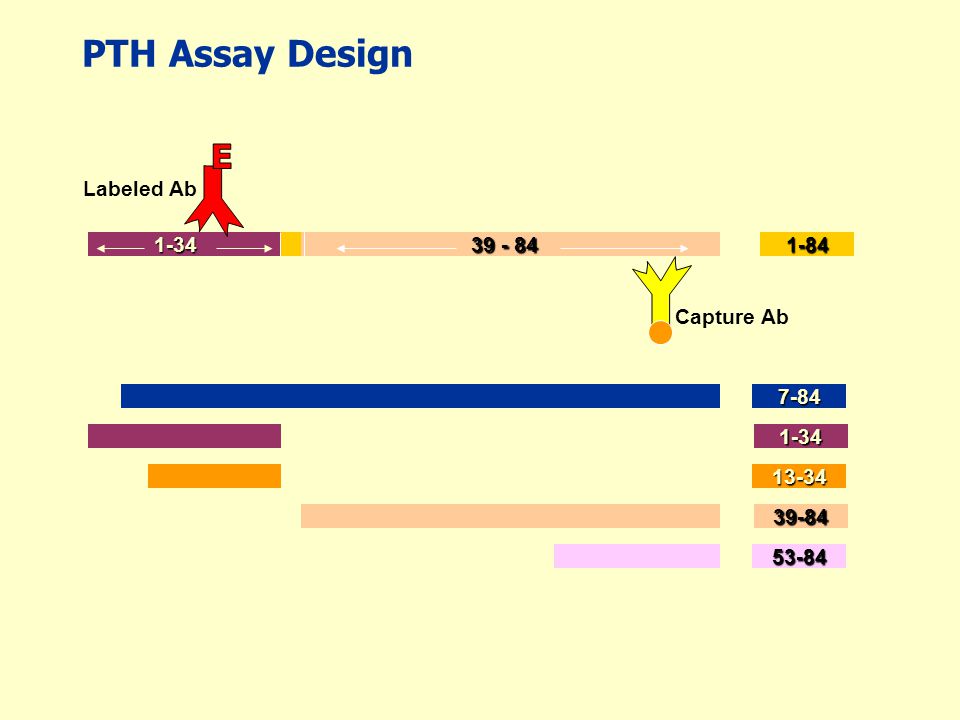 PTH Assay Design

E

Labeled Ab

1-34

39 - 84

1-84

Capture Ab

7-84

1-34

13-34

39-84

53-84